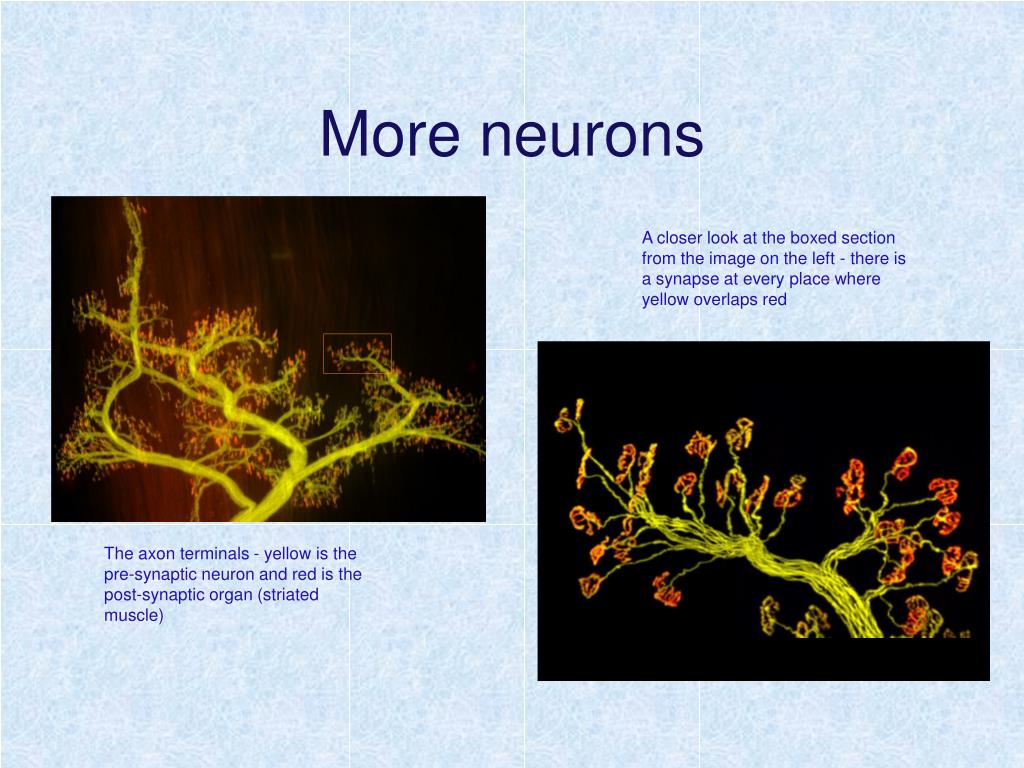 More neurons

A closer look at the boxed section from the image on the left - there is a synapse at every place where yellow overlaps red

The axon terminals - yellow is the pre-synaptic neuron and red is the post-synaptic organ (striated muscle)